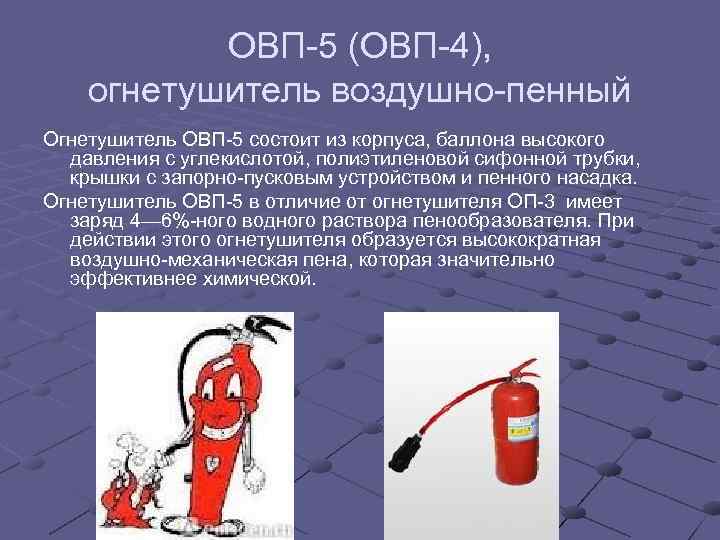 ОВП-5 (ОВП-4), огнетушитель воздушно-пенный

Огнетушитель ОВП-5 состоит из корпуса, баллона высокого давления с углекислотой, полиэтиленовой сифонной трубки, крышки с запорно-пусковым устройством и пенного насадка.

Огнетушитель ОВП-5 в отличие от огнетушителя ОП-3 имеет заряд 4—6%-ного водного раствора пенообразователя. При действии этого огнетушителя образуется высокократная воздушно-механическая пена, которая значительно эффективнее химической.